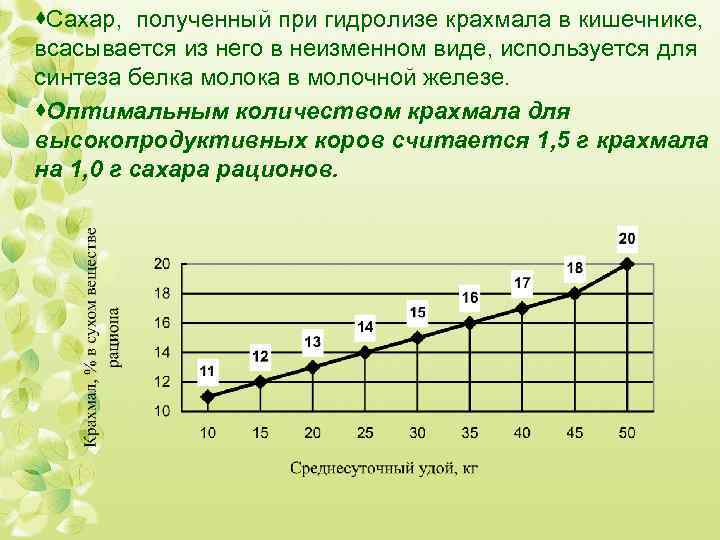 ♦Сахар, полученный при гидролизе крахмала в кишечнике, всасывается из него в неизменном виде, используется для синтеза белка молока в молочной железе.

♦Оптимальным количеством крахмала для высокопродуктивных коров считается 1,5 г крахмала на 1,0 г сахара рационов.

Крахмал, % в сухом веществе рациона

20
18
16
14
12
10

11
12
13
14
15
16
17
18
20

10
15
20
25
30
35
40
45
50

Среднесуточный удой, кг